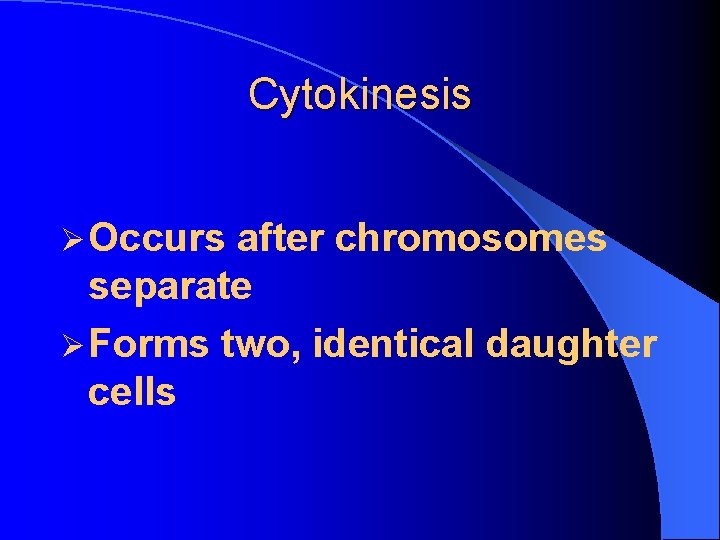 Cytokinesis

➢ Occurs after chromosomes separate

➢ Forms two, identical daughter cells